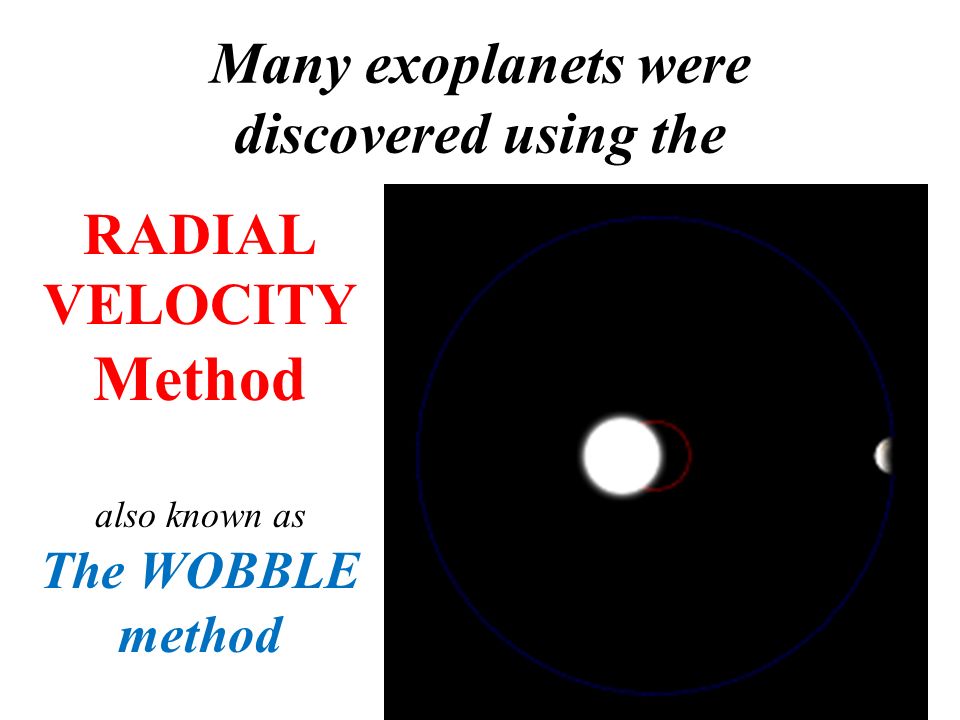 Many exoplanets were discovered using the

RADIAL VELOCITY Method

also known as

The WOBBLE method